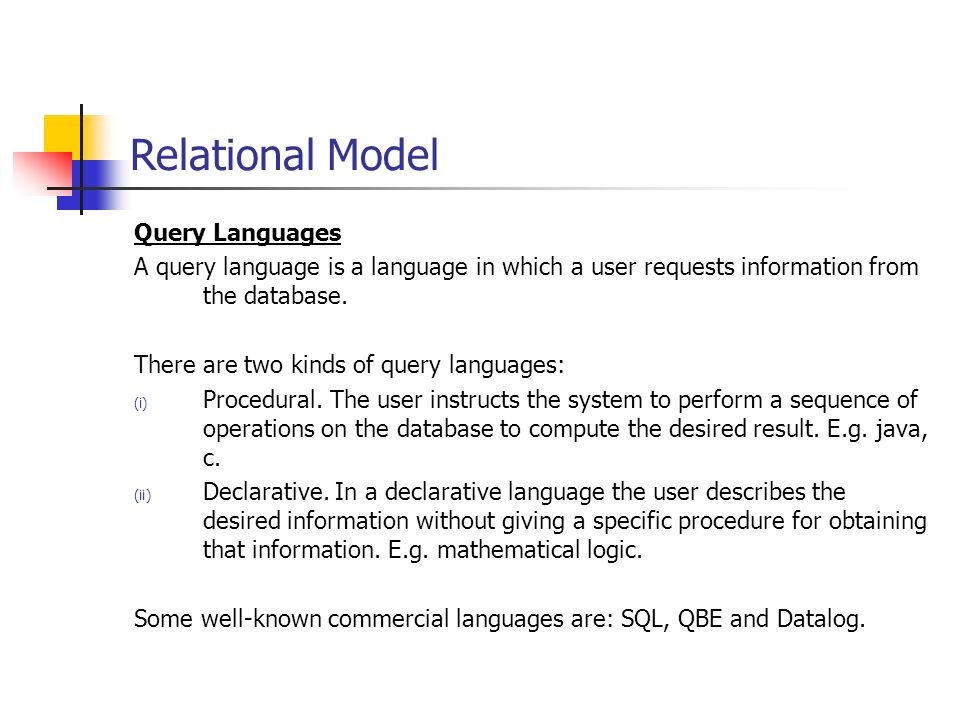 Relational Model

Query Languages

A query language is a language in which a user requests information from the database.

There are two kinds of query languages:

(i) Procedural. The user instructs the system to perform a sequence of operations on the database to compute the desired result. E.g. java, c.

(ii) Declarative. In a declarative language the user describes the desired information without giving a specific procedure for obtaining that information. E.g. mathematical logic.

Some well-known commercial languages are: SQL, QBE and Datalog.